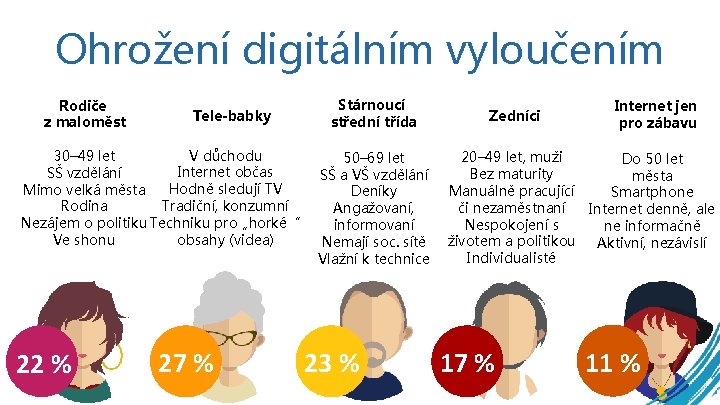 Ohrožení digitálním vyloučením

Rodiče z maloměst

30–49 let
SŠ vzdělání
Mimo velká města
Rodina
Nezájem o politiku
Ve shonu

22 %

Tele-babky

V důchodu
Internet občas
Hodně sledují TV
Tradiční, konzumní
Techniku pro „horké “ obsahy (videa)

27 %

Stárnoucí střední třída

50–69 let
SŠ a VŠ vzdělání
Deníky
Angažovaní, informovaní
Nemají soc. sítě
Vlažní k technice

23 %

Zedníci

20–49 let, muži
Bez maturity
Manuálně pracující či nezaměstnaní
Nespokojení s životem a politikou
Individualisté

17 %

Internet jen pro zábavu

Do 50 let
města
Smartphone
Internet denně, ale ne informačně
Aktivní, nezávislí

11 %